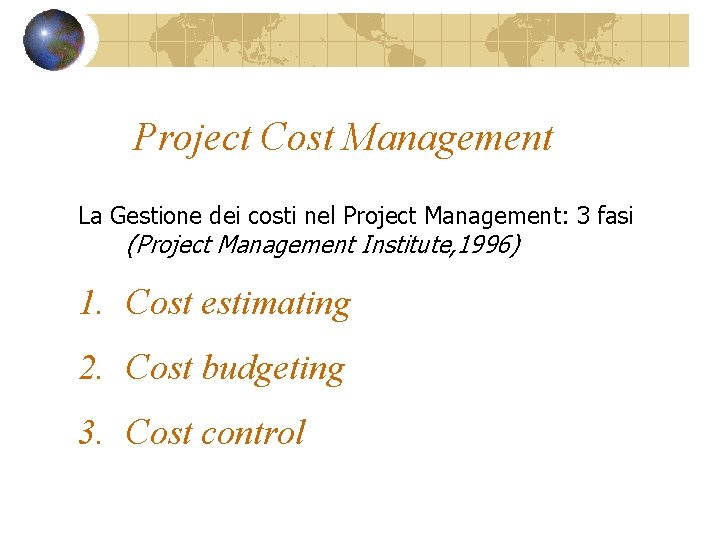 Project Cost Management

La Gestione dei costi nel Project Management: 3 fasi
(Project Management Institute,1996)

1. Cost estimating

2. Cost budgeting

3. Cost control